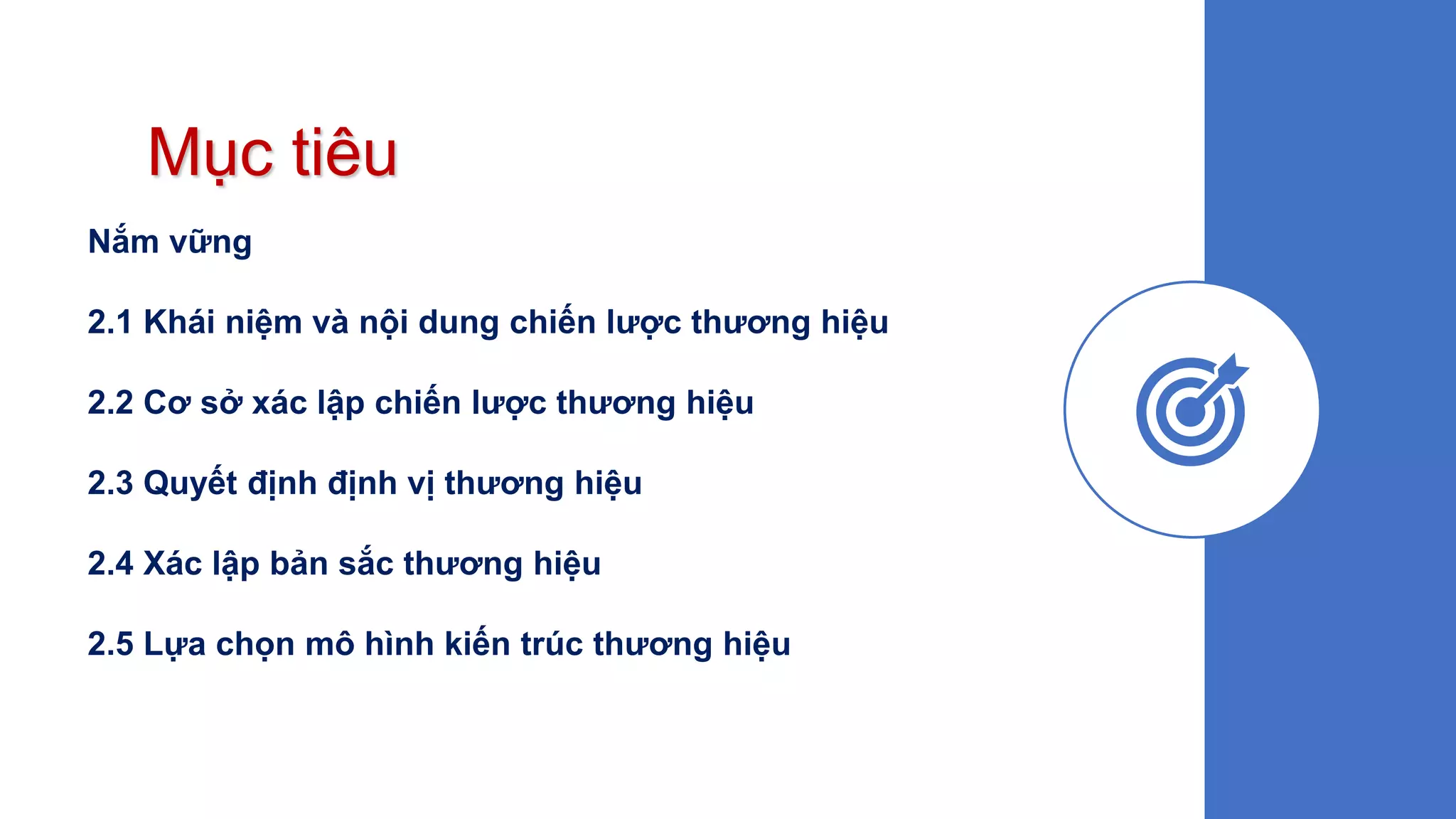 Mục tiêu

Nắm vững

2.1 Khái niệm và nội dung chiến lược thương hiệu

2.2 Cơ sở xác lập chiến lược thương hiệu

2.3 Quyết định định vị thương hiệu

2.4 Xác lập bản sắc thương hiệu

2.5 Lựa chọn mô hình kiến trúc thương hiệu